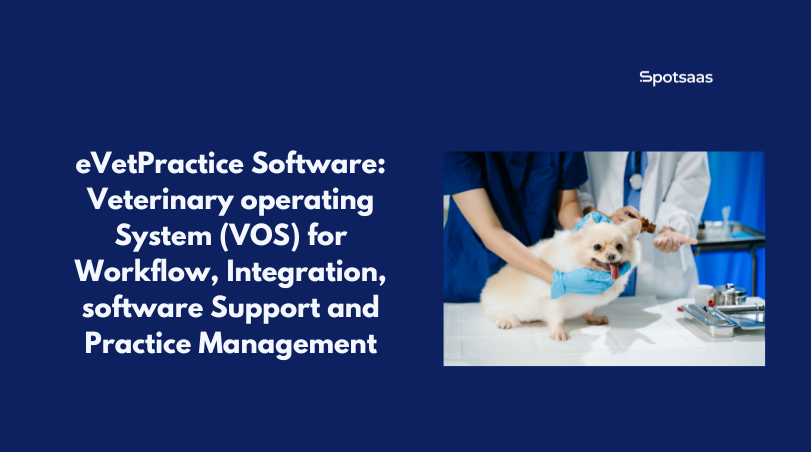 Spotsaas

eVetPractice Software: Veterinary operating System (VOS) for Workflow, Integration, software Support and Practice Management